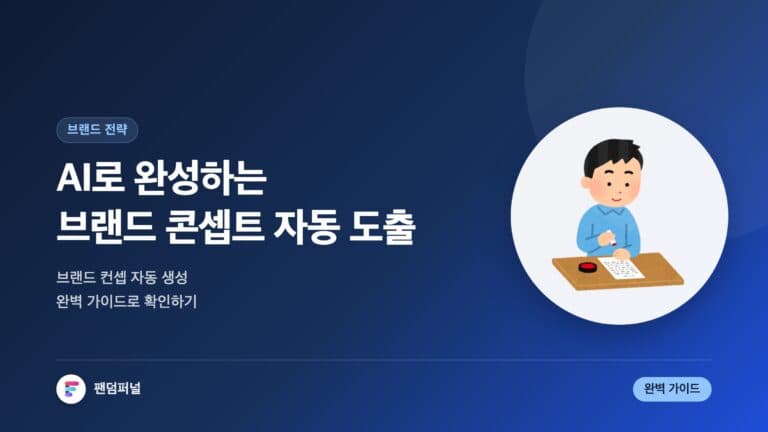 브랜드 전략

AI로 완성하는
브랜드 콘셉트 자동 도출

브랜드 컨셉 자동 생성
완벽 가이드로 확인하기

팬덤퍼널

완벽 가이드